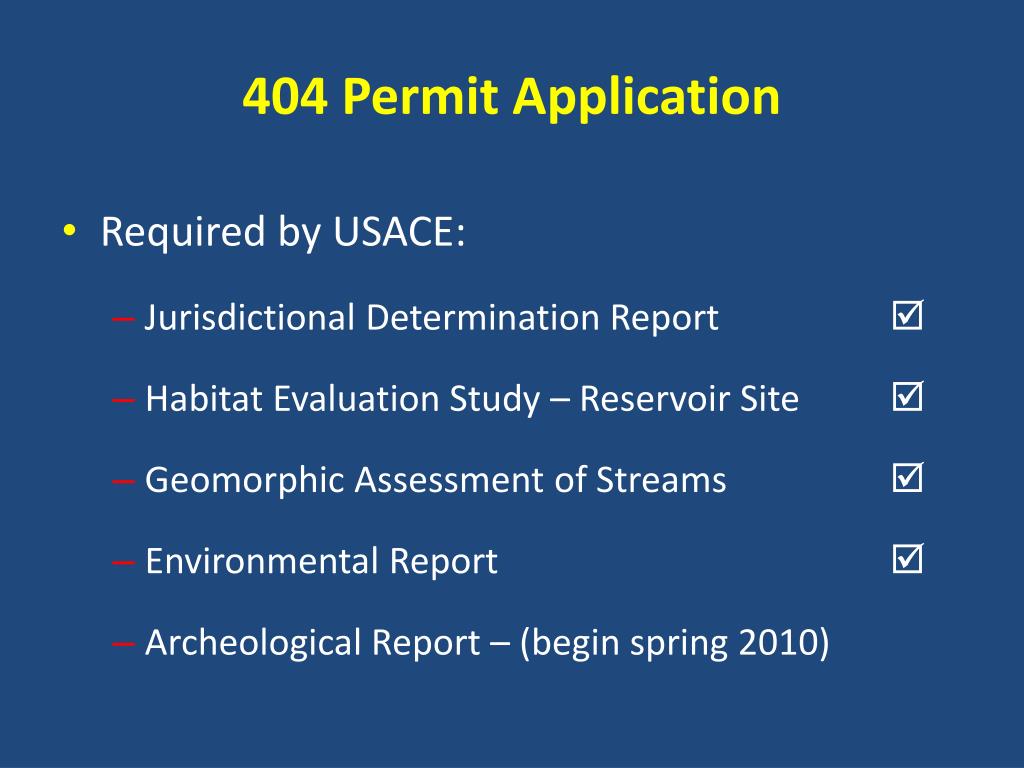 404 Permit Application

• Required by USACE:

– Jurisdictional Determination Report ☑

– Habitat Evaluation Study – Reservoir Site ☑

– Geomorphic Assessment of Streams ☑

– Environmental Report ☑

– Archeological Report – (begin spring 2010)